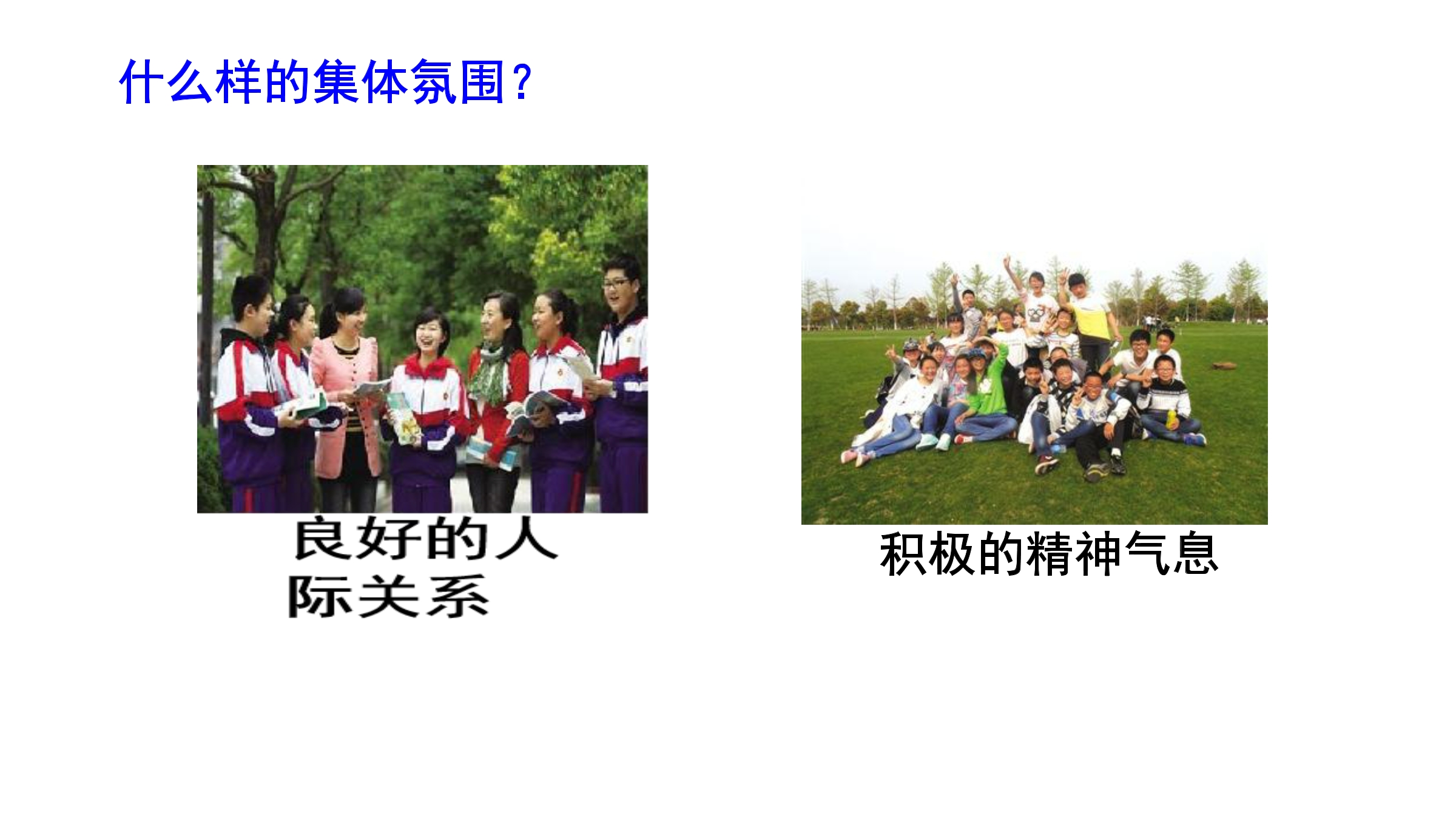 什么样的集体氛围？

良好的人际关系

积极的精神气息